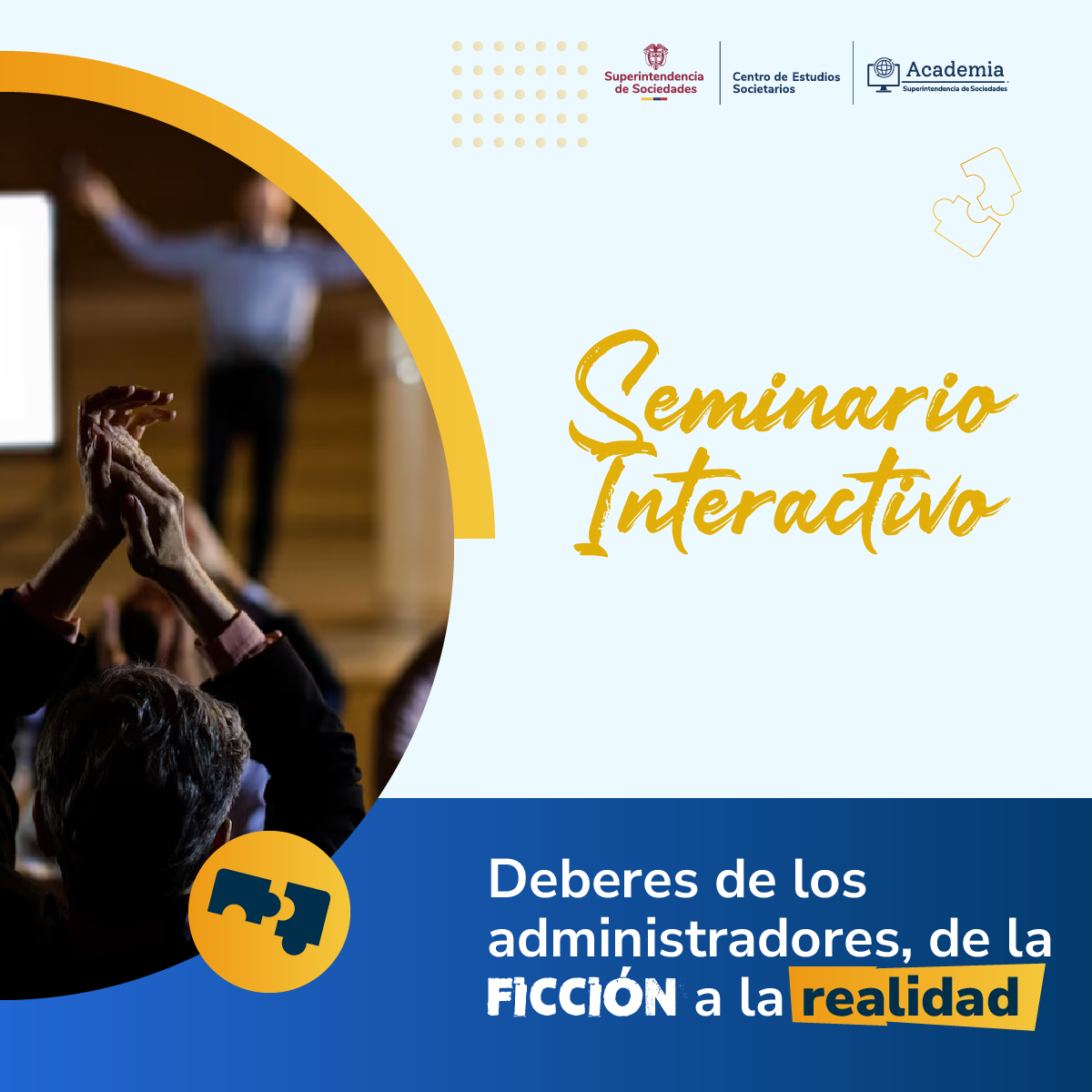 Superintendencia de Sociedades

Centro de Estudios Societarios

Academia
Superintendencia de Sociedades

Seminario Interactivo

Deberes de los administradores, de la FICCIÓN a la realidad